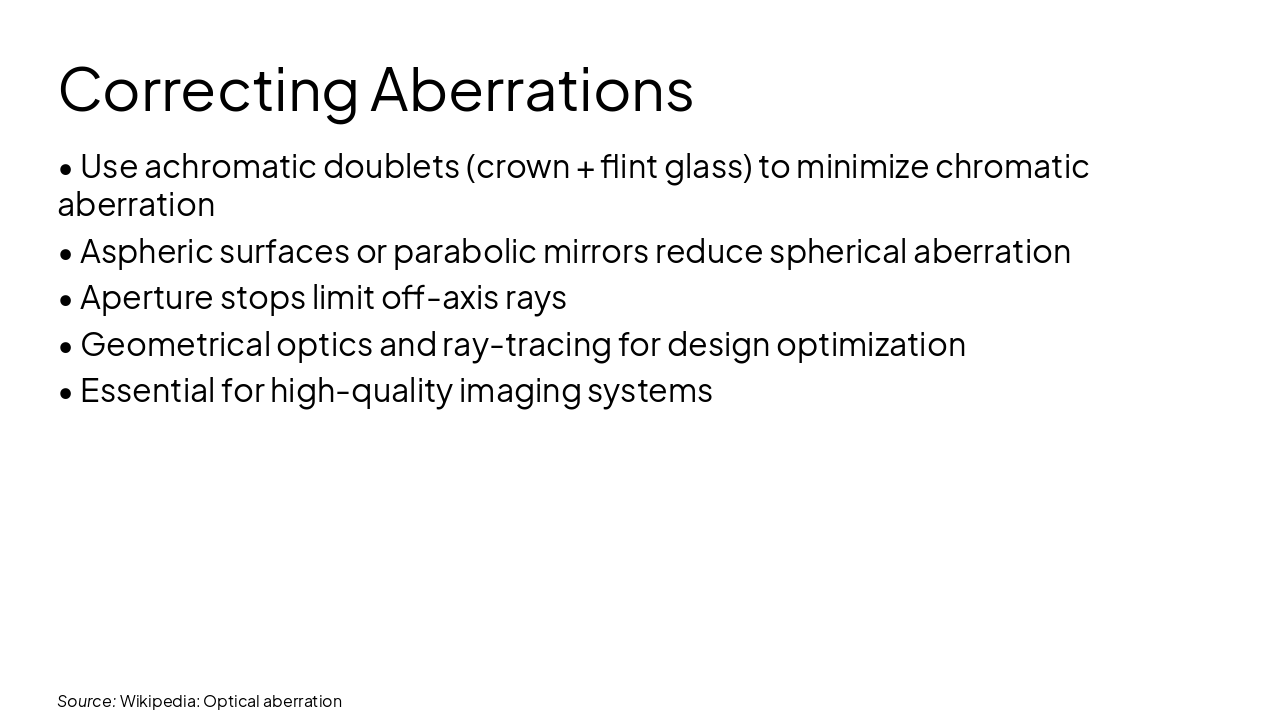 Correcting Aberrations

• Use achromatic doublets (crown + flint glass) to minimize chromatic aberration

• Aspheric surfaces or parabolic mirrors reduce spherical aberration

• Aperture stops limit off-axis rays

• Geometrical optics and ray-tracing for design optimization

• Essential for high-quality imaging systems

Source: Wikipedia: Optical aberration